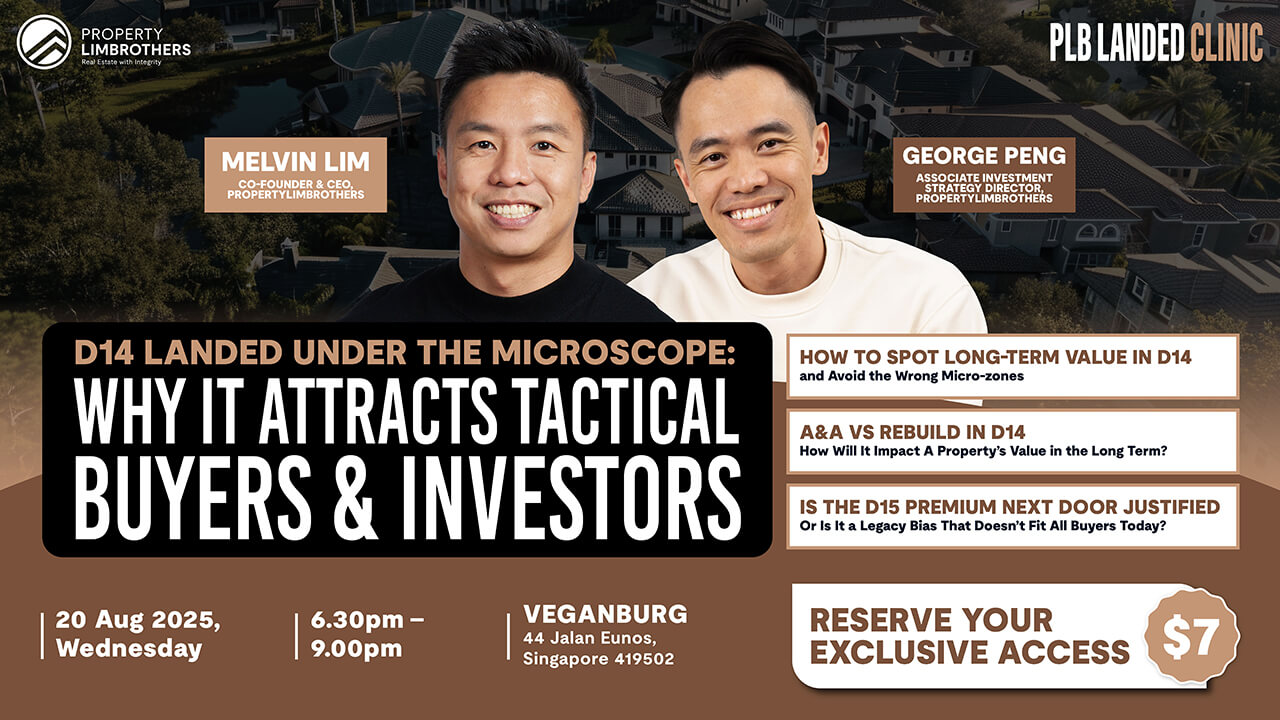 PROPERTY LIMBROTHERS
Real Estate with Integrity

PLB LANDED CLINIC

MELVIN LIM
CO-FOUNDER & CEO, PROPERTYLIMBROTHERS

GEORGE PENG
ASSOCIATE INVESTMENT STRATEGY DIRECTOR, PROPERTYLIMBROTHERS

D14 LANDED UNDER THE MICROSCOPE:
WHY IT ATTRACTS TACTICAL BUYERS & INVESTORS

HOW TO SPOT LONG-TERM VALUE IN D14
and Avoid the Wrong Micro-zones

A&A VS REBUILD IN D14
How Will It Impact A Property's Value in the Long Term?

IS THE D15 PREMIUM NEXT DOOR JUSTIFIED
Or Is It a Legacy Bias That Doesn't Fit All Buyers Today?

20 Aug 2025, Wednesday

6.30pm – 9.00pm

VEGANBURG
44 Jalan Eunos, Singapore 419502

RESERVE YOUR EXCLUSIVE ACCESS

$7